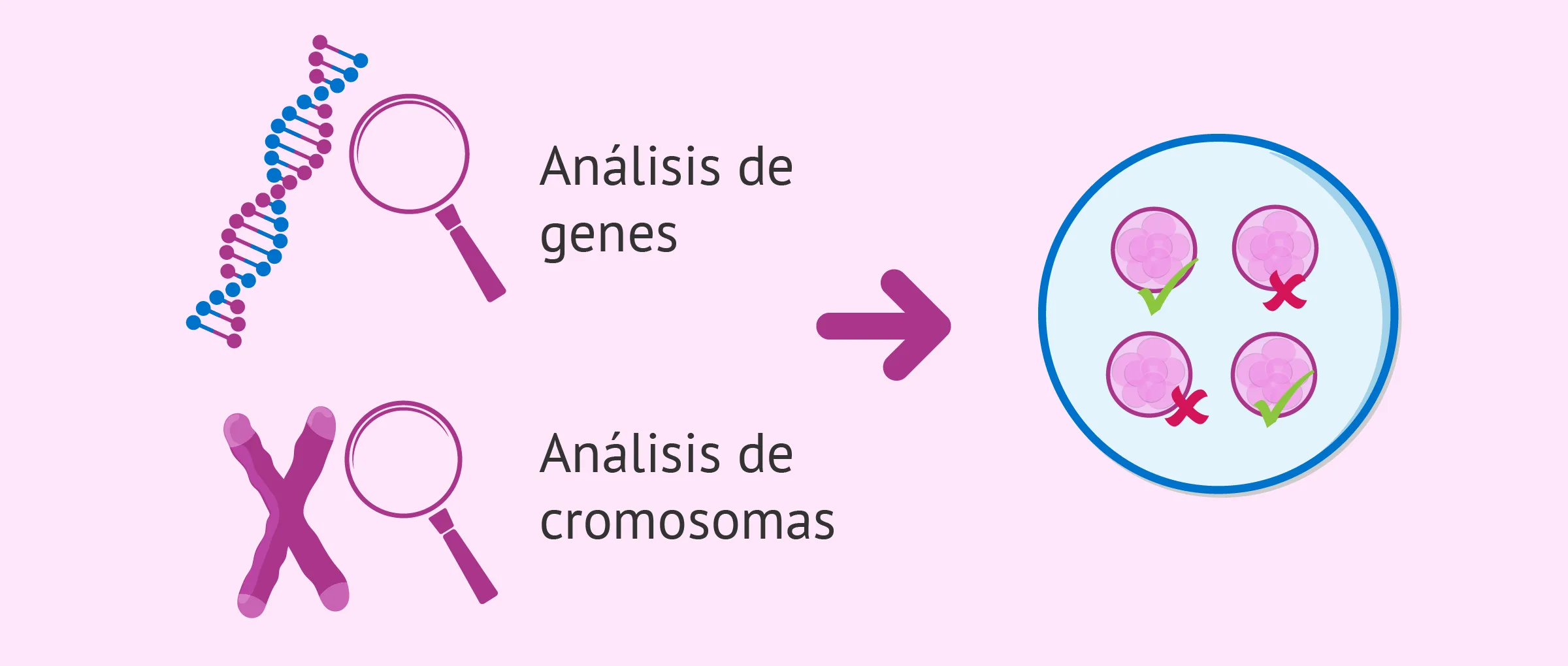 Análisis de genes

Análisis de cromosomas